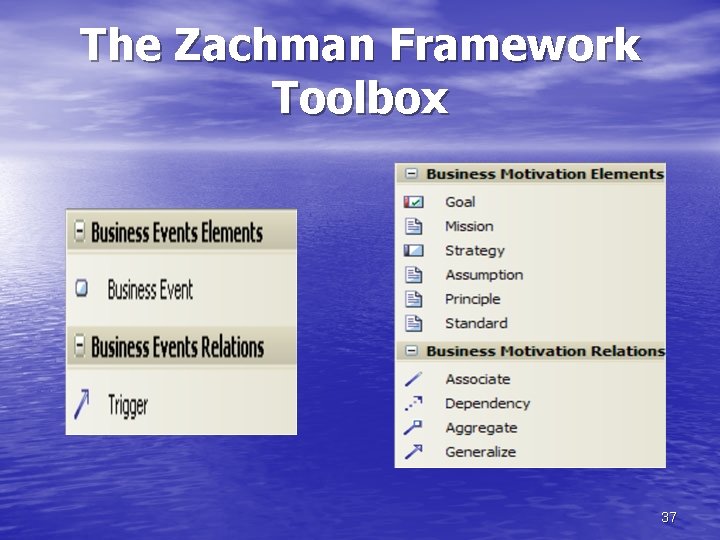 The Zachman Framework Toolbox

Business Events Elements

Business Event

Business Events Relations

Trigger

Business Motivation Elements

Goal

Mission

Strategy

Assumption

Principle

Standard

Business Motivation Relations

Associate

Dependency

Aggregate

Generalize

37